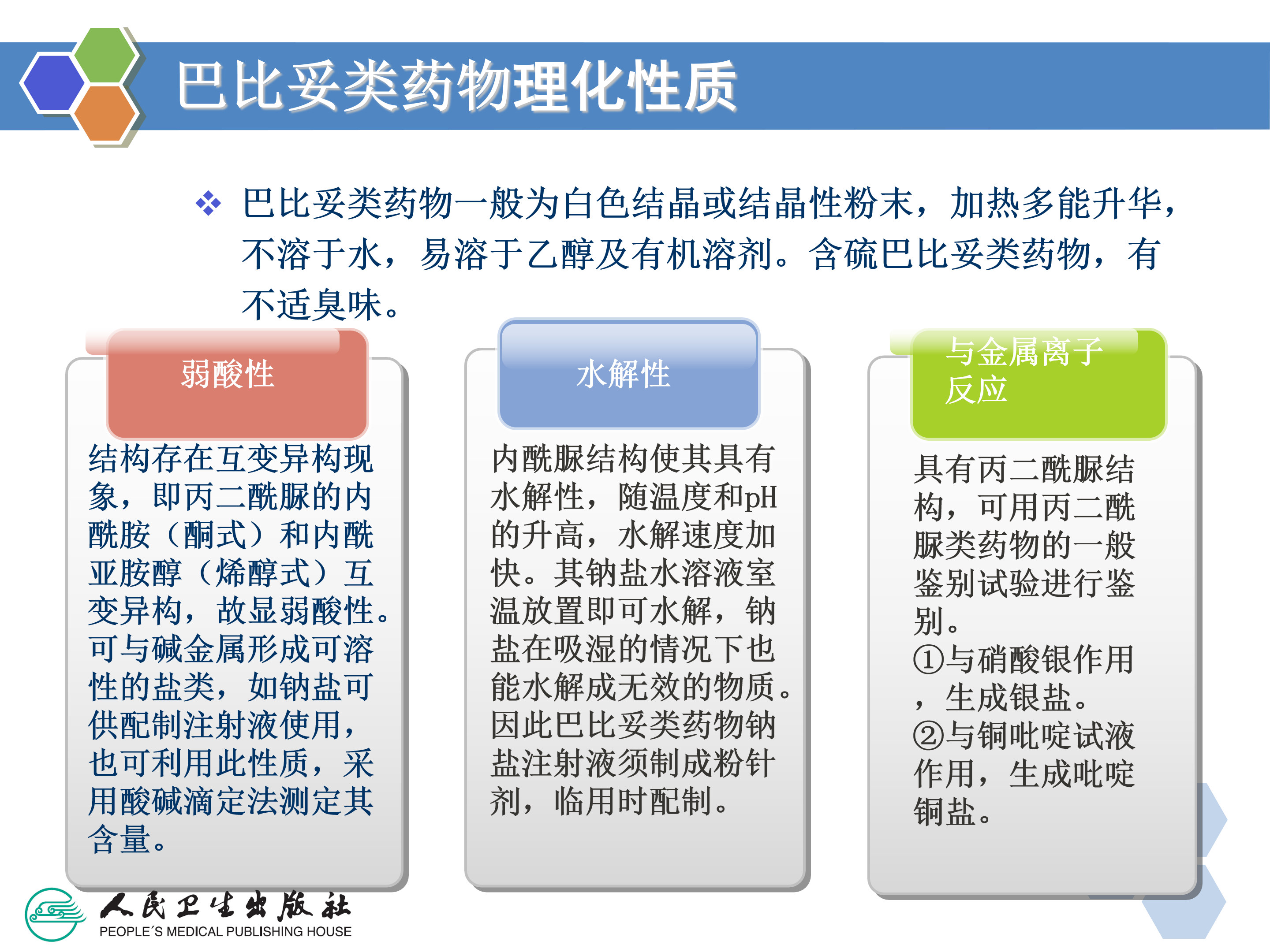 巴比妥类药物理化性质

❖ 巴比妥类药物一般为白色结晶或结晶性粉末，加热多能升华，不溶于水，易溶于乙醇及有机溶剂。含硫巴比妥类药物，有不适臭味。

弱酸性

结构存在互变异构现象，即丙二酰脲的内酰胺（酮式）和内酰亚胺醇（烯醇式）互变异构，故显弱酸性。可与碱金属形成可溶性的盐类，如钠盐可供配制注射液使用，也可利用此性质，采用酸碱滴定法测定其含量。

水解性

内酰脲结构使其具有水解性，随温度和pH的升高，水解速度加快。其钠盐水溶液室温放置即可水解，钠盐在吸湿的情况下也能水解成无效的物质。因此巴比妥类药物钠盐注射液须制成粉针剂，临用时配制。

与金属离子反应

具有丙二酰脲结构，可用丙二酰脲类药物的一般鉴别试验进行鉴别。
①与硝酸银作用，生成银盐。
②与铜吡啶试液作用，生成吡啶铜盐。

人民卫生出版社
PEOPLE´S MEDICAL PUBLISHING HOUSE